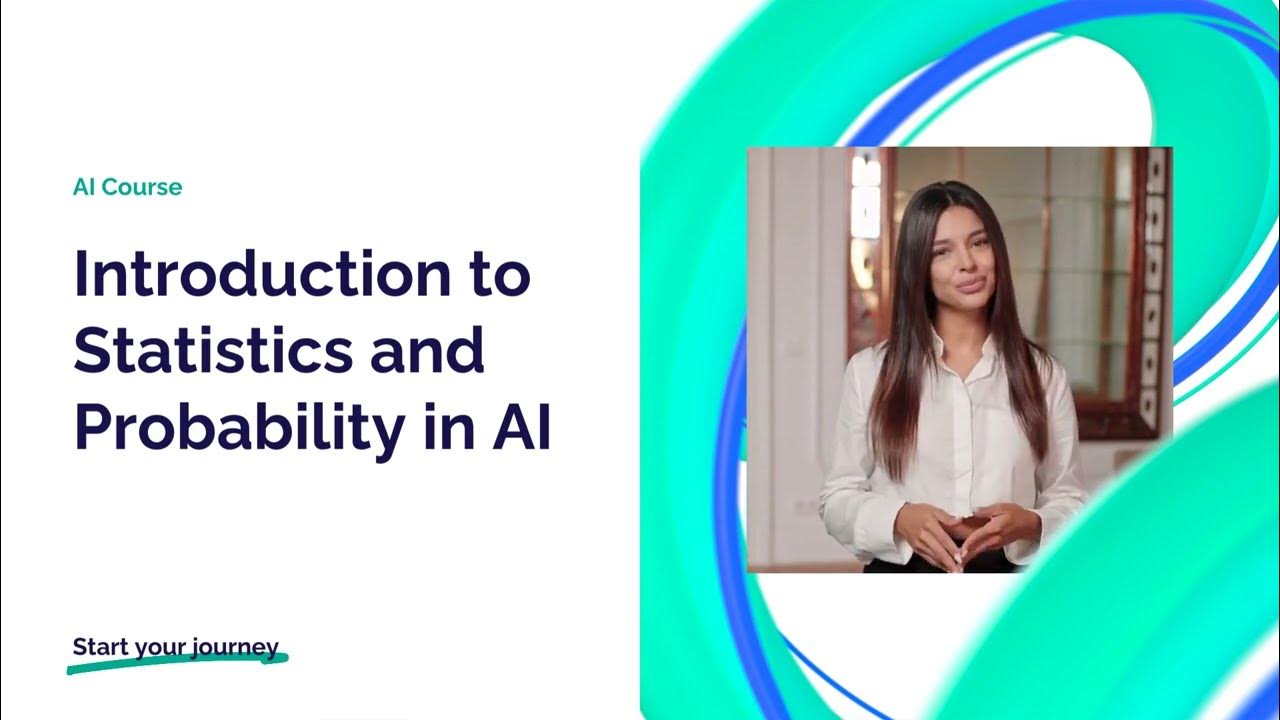 AI Course

Introduction to Statistics and Probability in AI

Start your journey